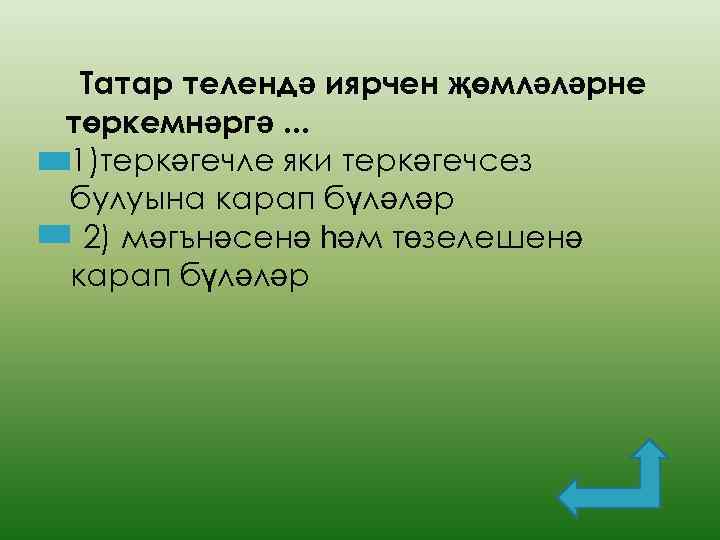 Татар телендә иярчен җөмләләрне төркемнәргә ...

1)теркәгечле яки теркәгечсез булуына карап бүләләр

2) мәгънәсенә һәм төзелешенә карап бүләләр